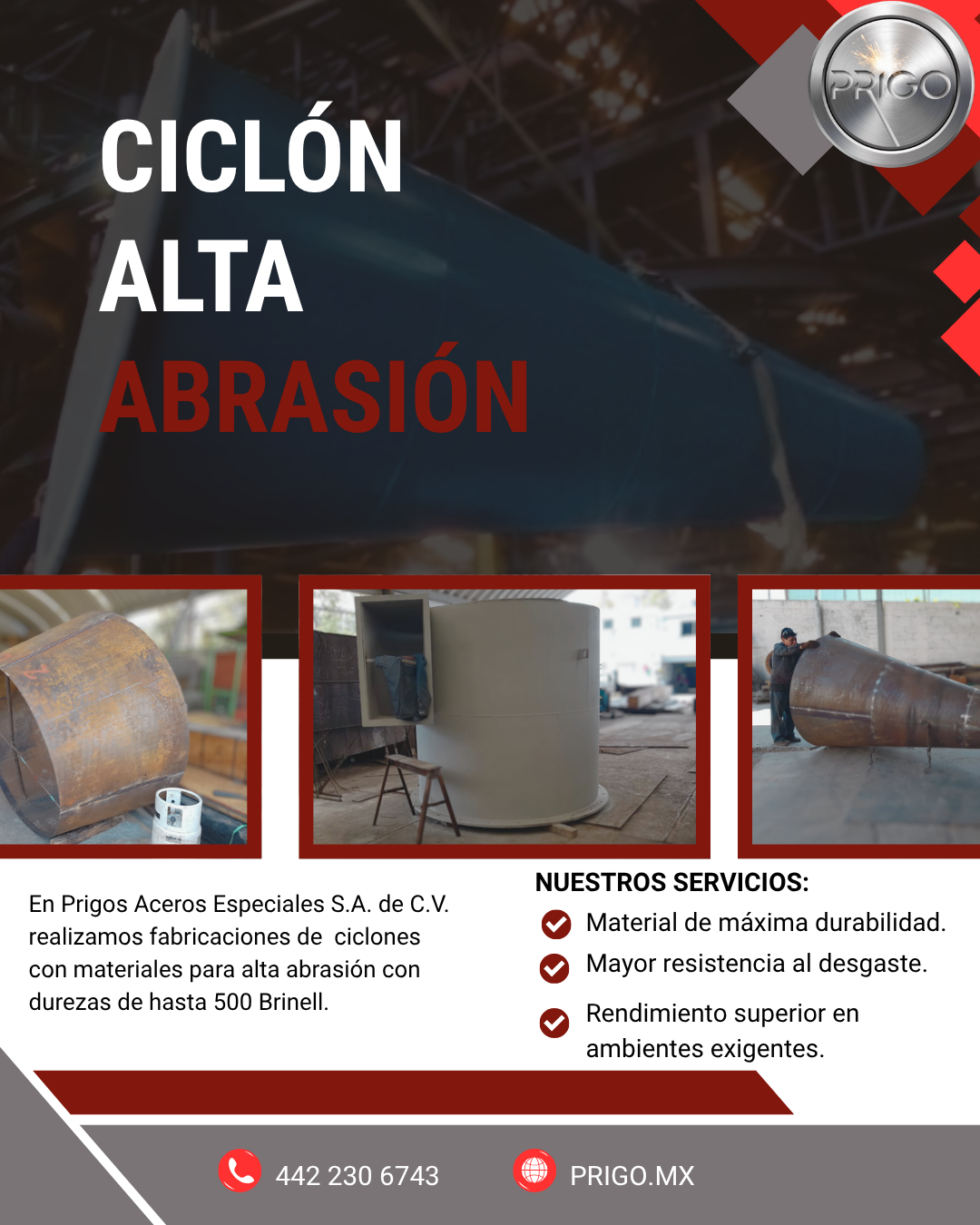 PRIGO

CICLÓN
ALTA
ABRASIÓN

En Prigos Aceros Especiales S.A. de C.V. realizamos fabricaciones de ciclones con materiales para alta abrasión con durezas de hasta 500 Brinell.

NUESTROS SERVICIOS:
Material de máxima durabilidad.
Mayor resistencia al desgaste.
Rendimiento superior en ambientes exigentes.

442 230 6743
PRIGO.MX